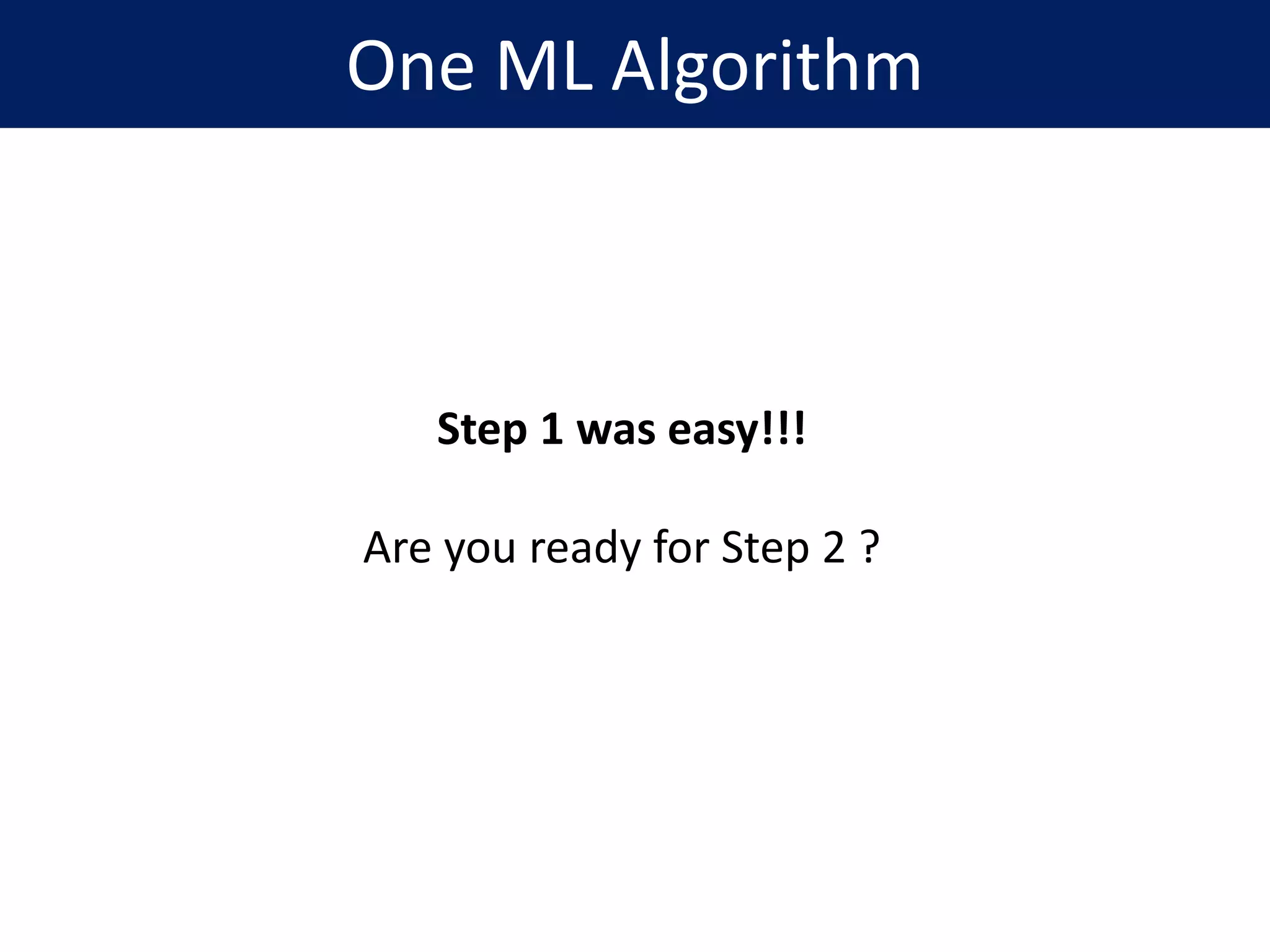 One ML Algorithm

Step 1 was easy!!!

Are you ready for Step 2 ?